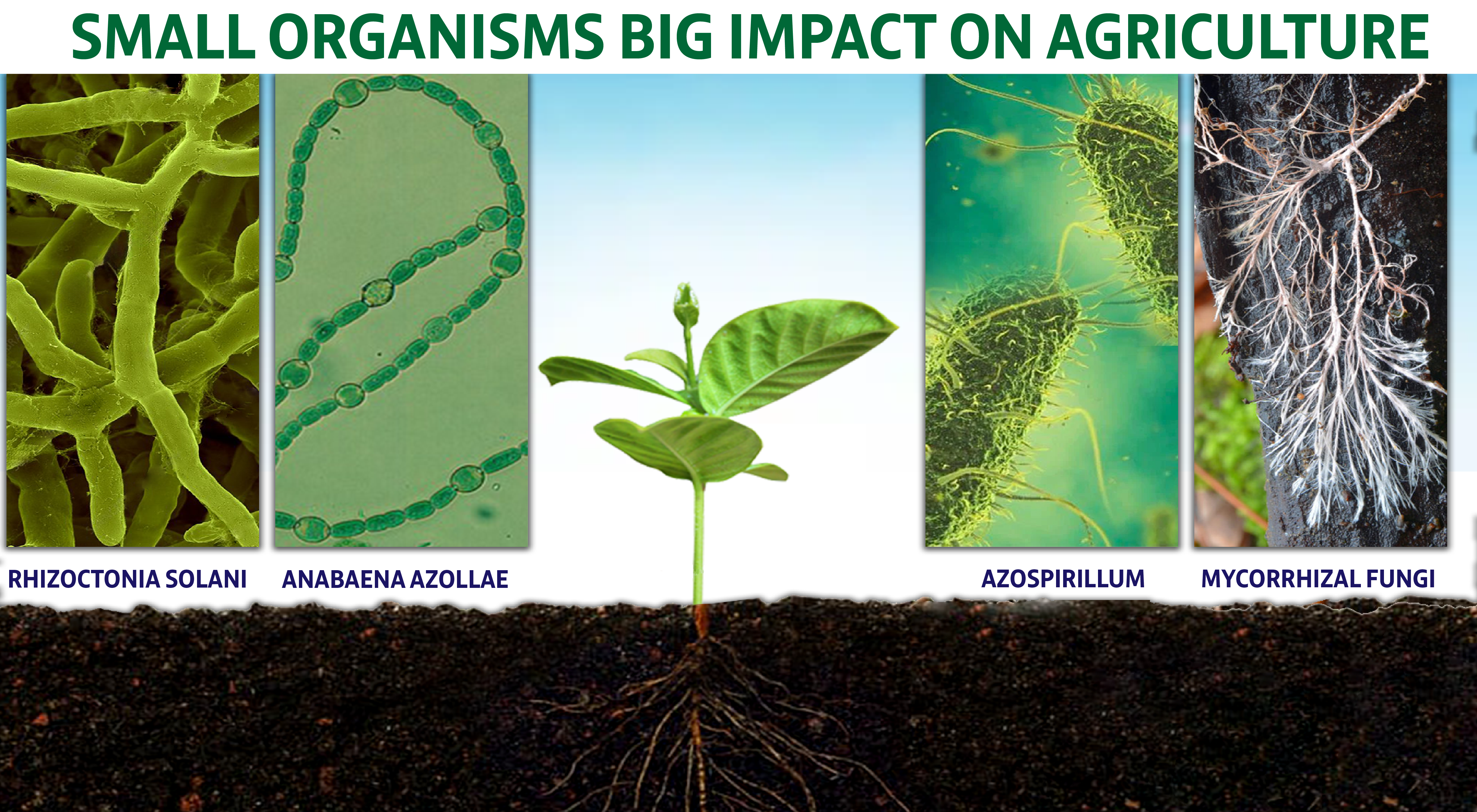 SMALL ORGANISMS BIG IMPACT ON AGRICULTURE

RHIZOCTONIA SOLANI

ANABAENA AZOLLAE

AZOSPIRILLUM

MYCORRHIZAL FUNGI